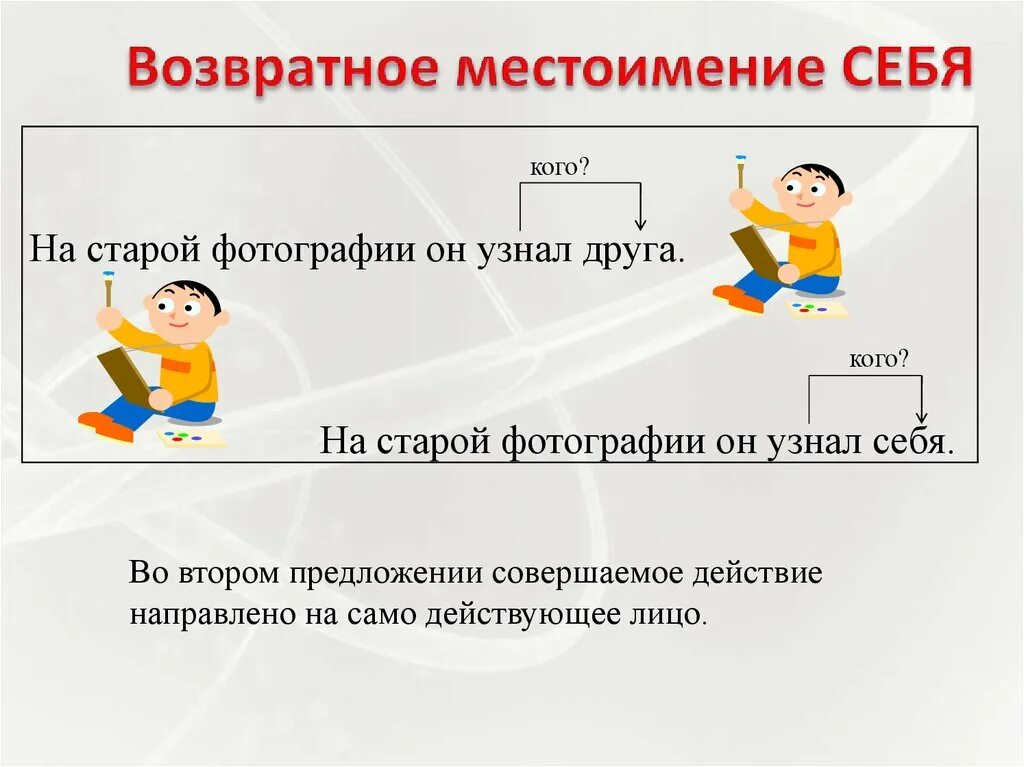 Возвратное местоимение СЕБЯ

кого?

На старой фотографии он узнал друга.

кого?

На старой фотографии он узнал себя.

Во втором предложении совершаемое действие направлено на само действующее лицо.